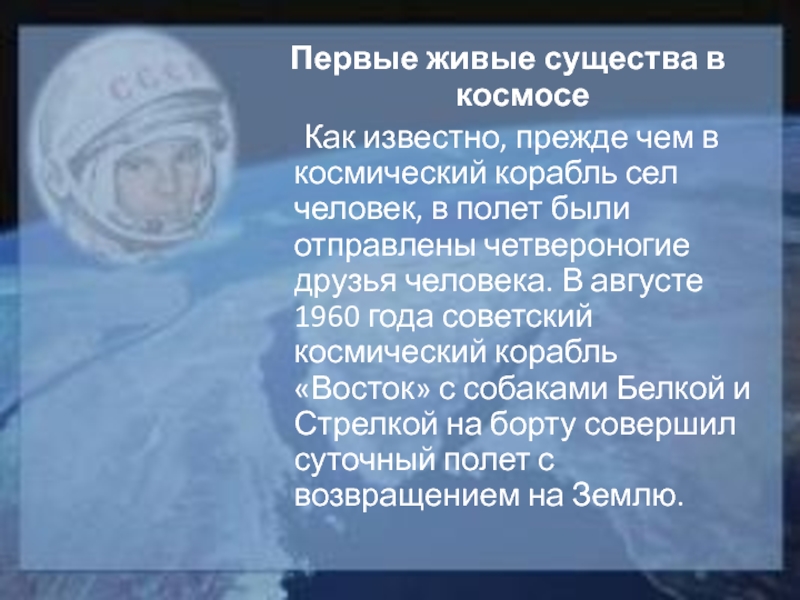 СССР

Первые живые существа в космосе

Как известно, прежде чем в космический корабль сел человек, в полет были отправлены четвероногие друзья человека. В августе 1960 года советский космический корабль «Восток» с собаками Белкой и Стрелкой на борту совершил суточный полет с возвращением на Землю.